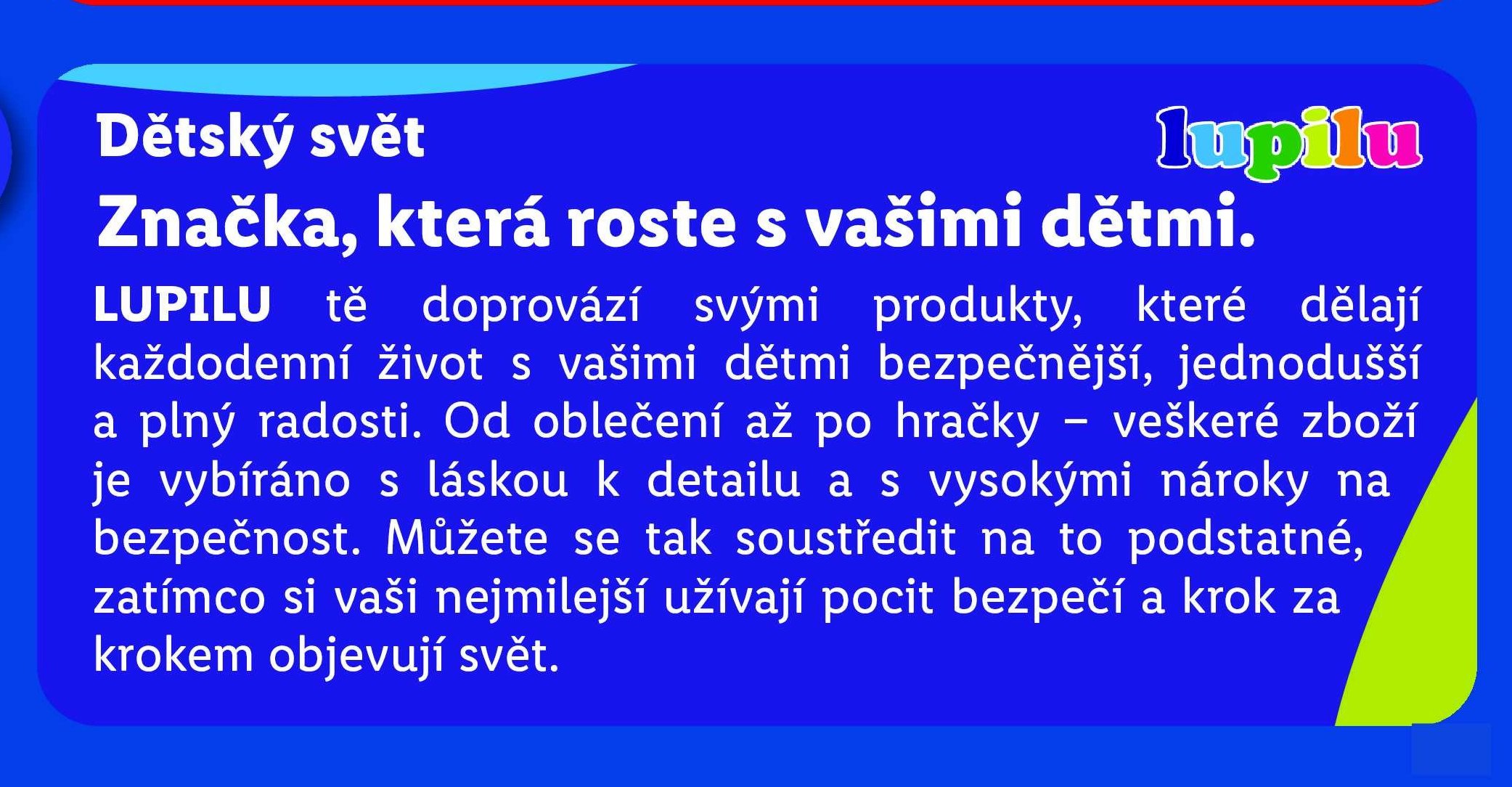 Dětský svět

lupilu

Značka, která roste s vašimi dětmi.

LUPILU tě doprovází svými produkty, které dělají každodenní život s vašimi dětmi bezpečnější, jednodušší a plný radosti. Od oblečení až po hračky – veškeré zboží je vybíráno s láskou k detailu a s vysokými nároky na bezpečnost. Můžete se tak soustředit na to podstatné, zatímco si vaši nejmilejší užívají pocit bezpečí a krok za krokem objevují svět.